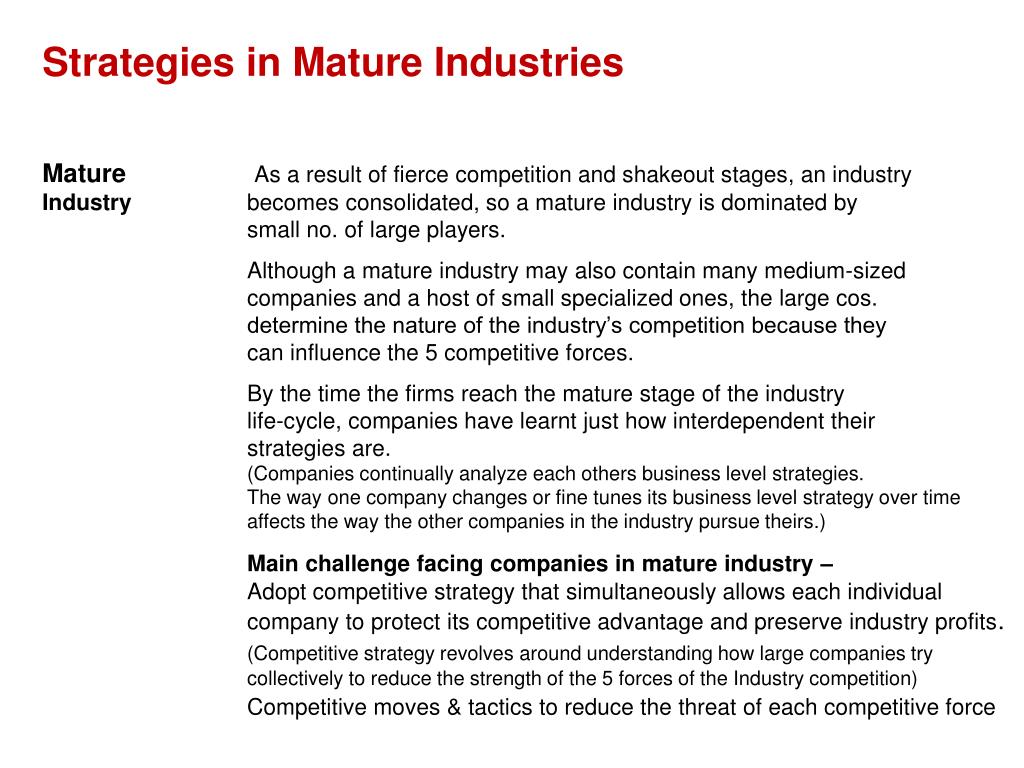 Strategies in Mature Industries

Mature Industry

As a result of fierce competition and shakeout stages, an industry becomes consolidated, so a mature industry is dominated by small no. of large players.

Although a mature industry may also contain many medium-sized companies and a host of small specialized ones, the large cos. determine the nature of the industry's competition because they can influence the 5 competitive forces.

By the time the firms reach the mature stage of the industry life-cycle, companies have learnt just how interdependent their strategies are.
(Companies continually analyze each others business level strategies.
The way one company changes or fine tunes its business level strategy over time affects the way the other companies in the industry pursue theirs.)

Main challenge facing companies in mature industry –
Adopt competitive strategy that simultaneously allows each individual company to protect its competitive advantage and preserve industry profits.
(Competitive strategy revolves around understanding how large companies try collectively to reduce the strength of the 5 forces of the Industry competition)
Competitive moves & tactics to reduce the threat of each competitive force